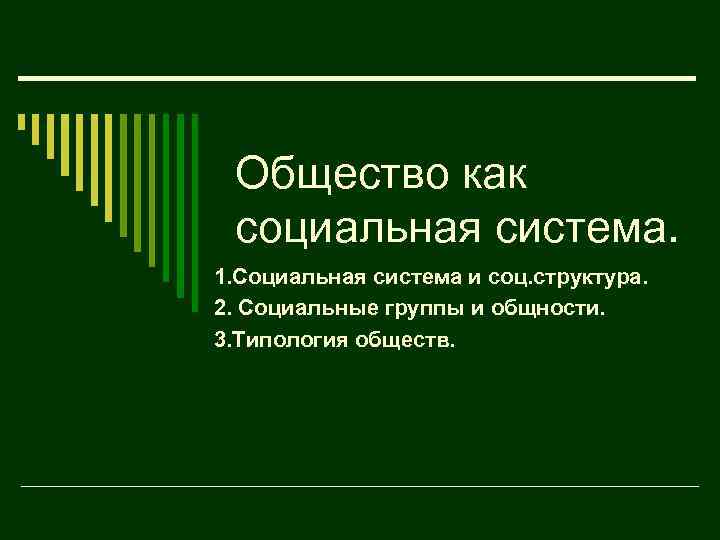 Общество как социальная система.

1.Социальная система и соц.структура.

2. Социальные группы и общности.

3.Типология обществ.